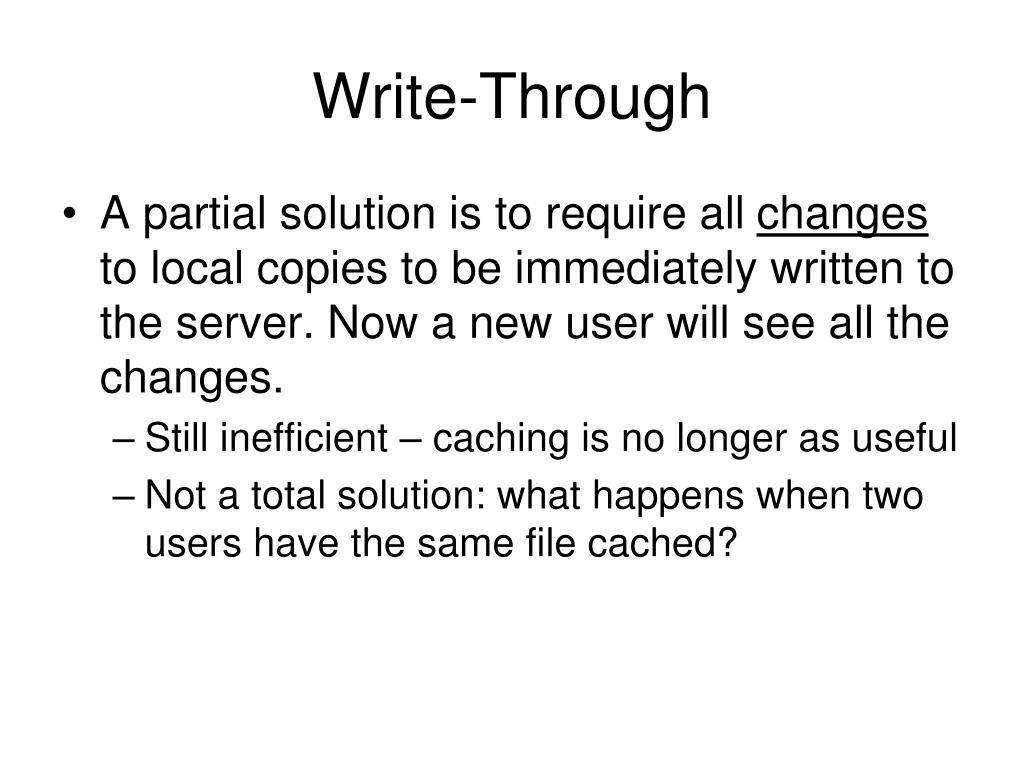 Write-Through

• A partial solution is to require all changes to local copies to be immediately written to the server. Now a new user will see all the changes.
– Still inefficient – caching is no longer as useful
– Not a total solution: what happens when two users have the same file cached?